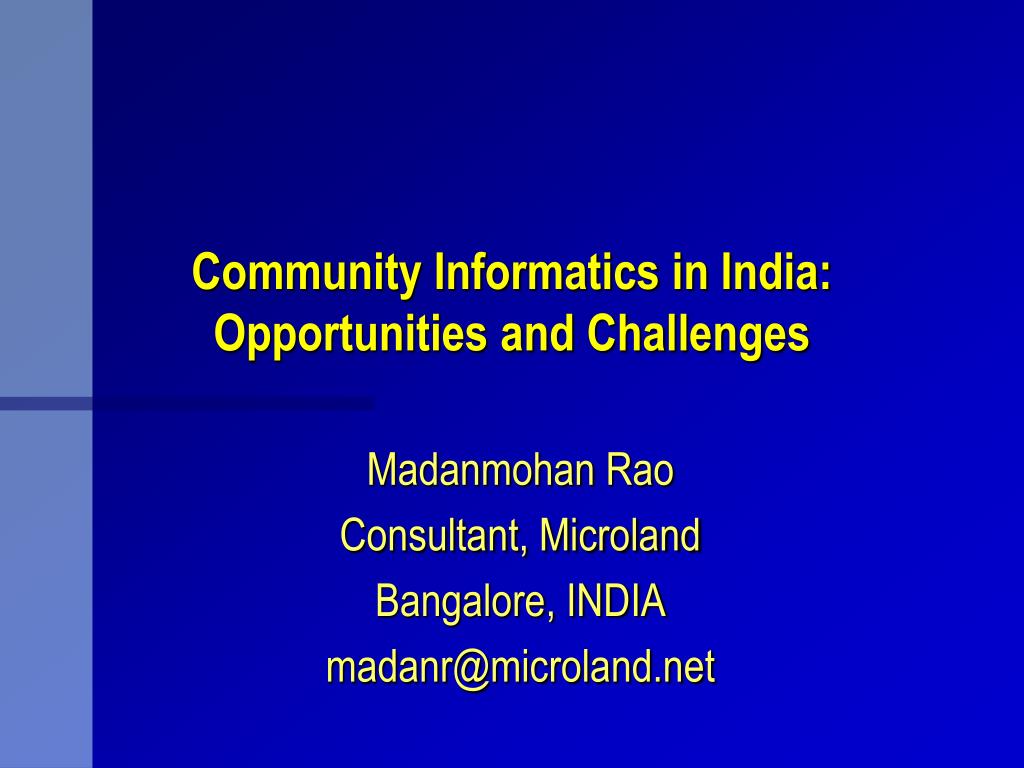 Community Informatics in India: Opportunities and Challenges

Madanmohan Rao
Consultant, Microland
Bangalore, INDIA
madanr@microland.net